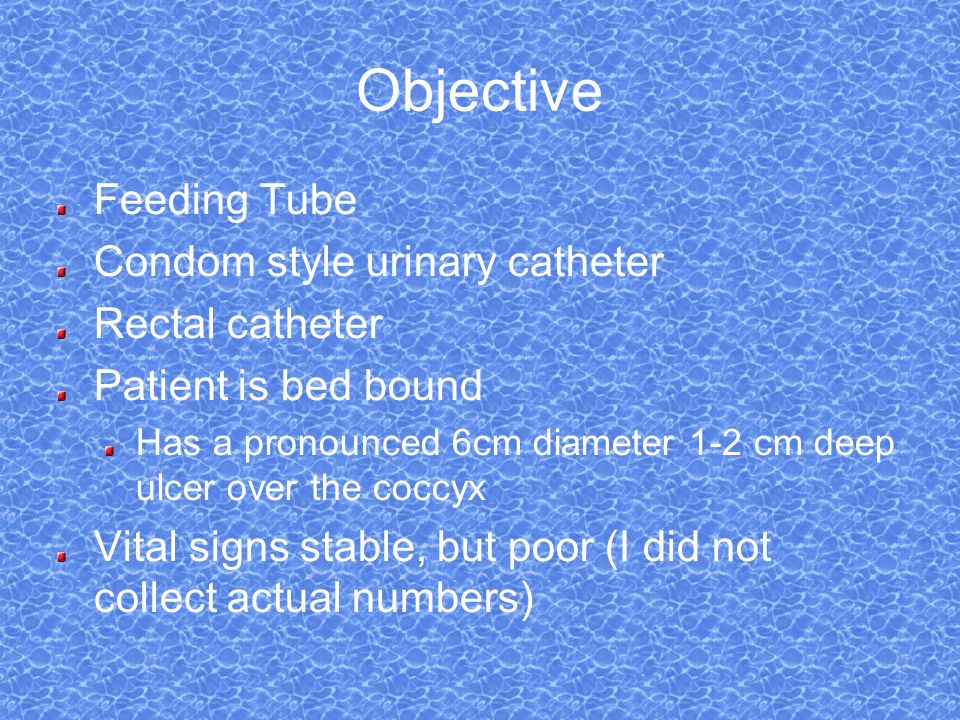 Objective

Feeding Tube
Condom style urinary catheter
Rectal catheter
Patient is bed bound
Has a pronounced 6cm diameter 1-2 cm deep ulcer over the coccyx
Vital signs stable, but poor (I did not collect actual numbers)